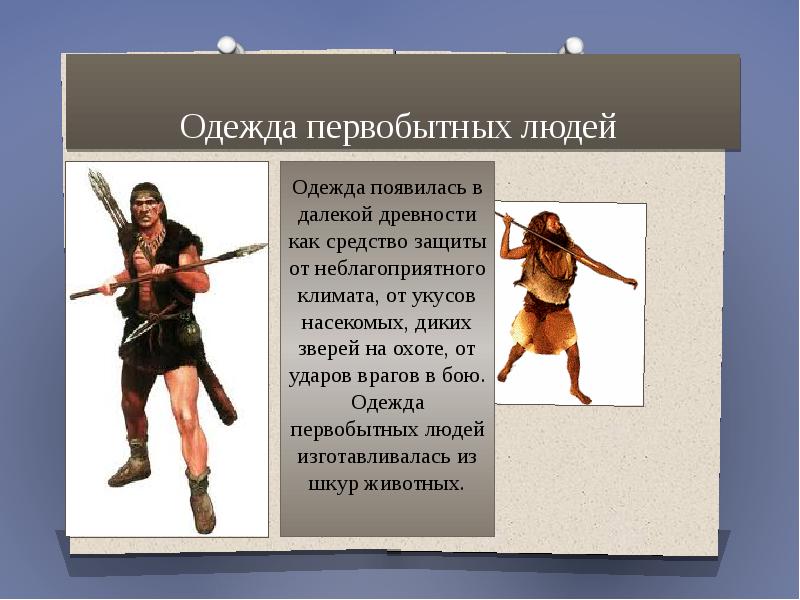 Одежда первобытных людей

Одежда появилась в далекой древности как средство защиты от неблагоприятного климата, от укусов насекомых, диких зверей на охоте, от ударов врагов в бою. Одежда первобытных людей изготавливалась из шкур животных.